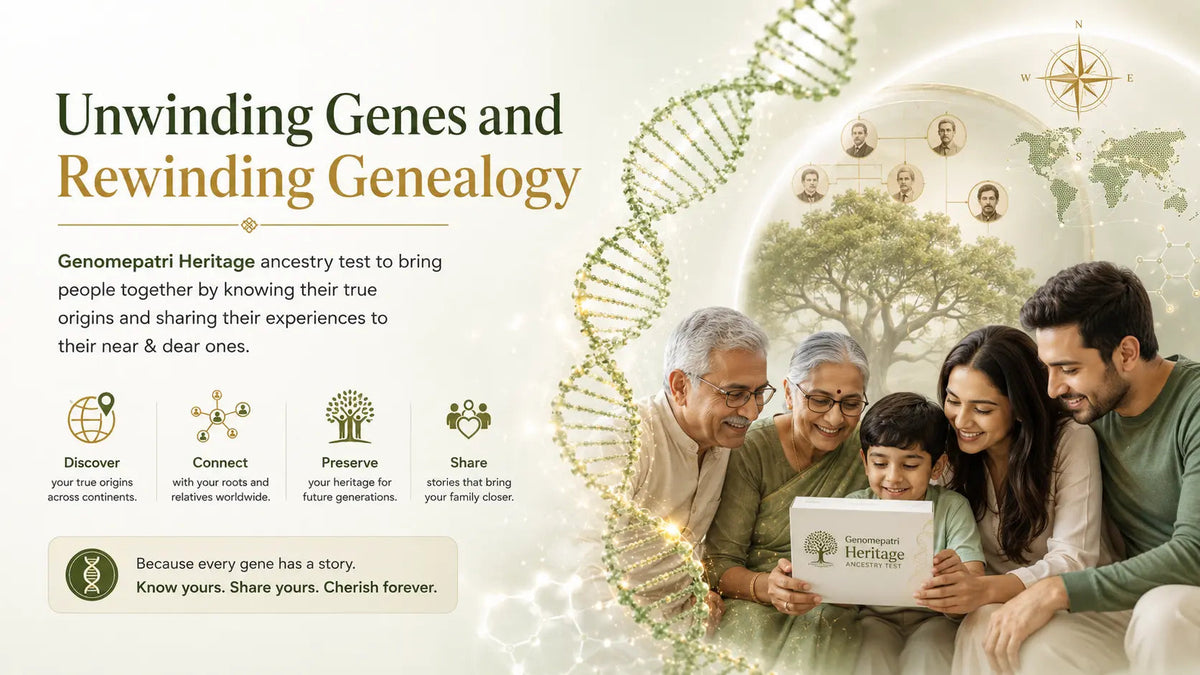 Unwinding Genes and Rewinding Genealogy

Genomepatri Heritage ancestry test to bring people together by knowing their true origins and sharing their experiences to their near & dear ones.

Discover
your true origins across continents.

Connect
with your roots and relatives worldwide.

Preserve
your heritage for future generations.

Share
stories that bring your family closer.

Because every gene has a story.
Know yours. Share yours. Cherish forever.

N
W
E
S

Genomepatri
Heritage
ANCESTRY TEST